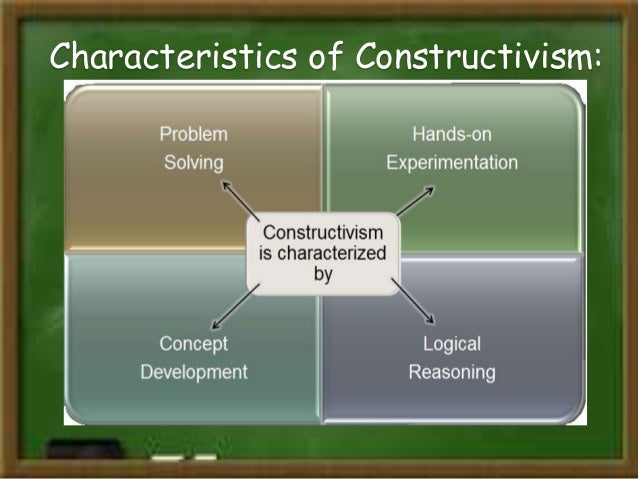 Characteristics of Constructivism:

Problem Solving

Hands-on Experimentation

Constructivism is characterized by

Concept Development

Logical Reasoning